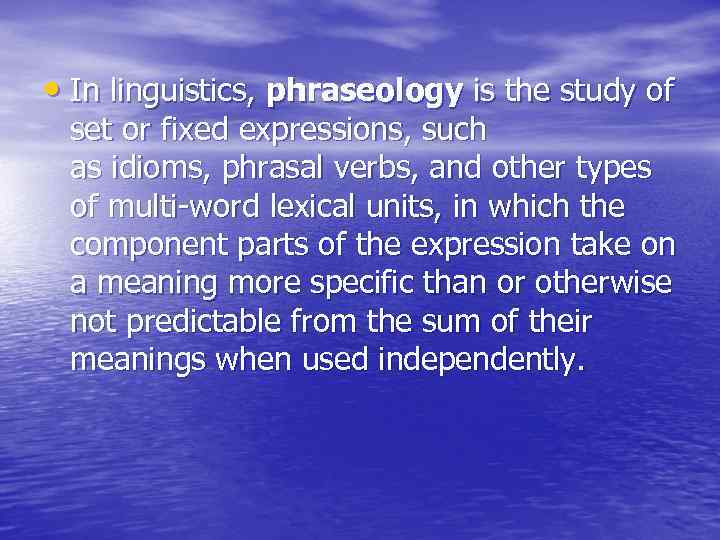 • In linguistics, phraseology is the study of set or fixed expressions, such as idioms, phrasal verbs, and other types of multi-word lexical units, in which the component parts of the expression take on a meaning more specific than or otherwise not predictable from the sum of their meanings when used independently.